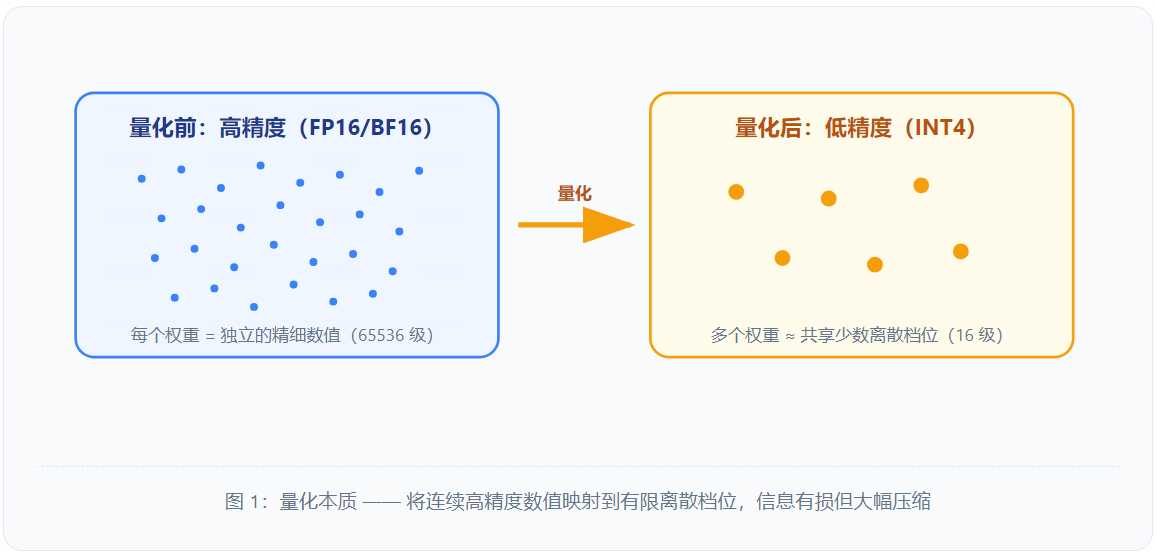 量化前：高精度（FP16/BF16）

每个权重 = 独立的精细数值（65536 级）

量化

量化后：低精度（INT4）

多个权重 ≈ 共享少数离散档位（16 级）

图 1：量化本质 —— 将连续高精度数值映射到有限离散档位，信息有损但大幅压缩